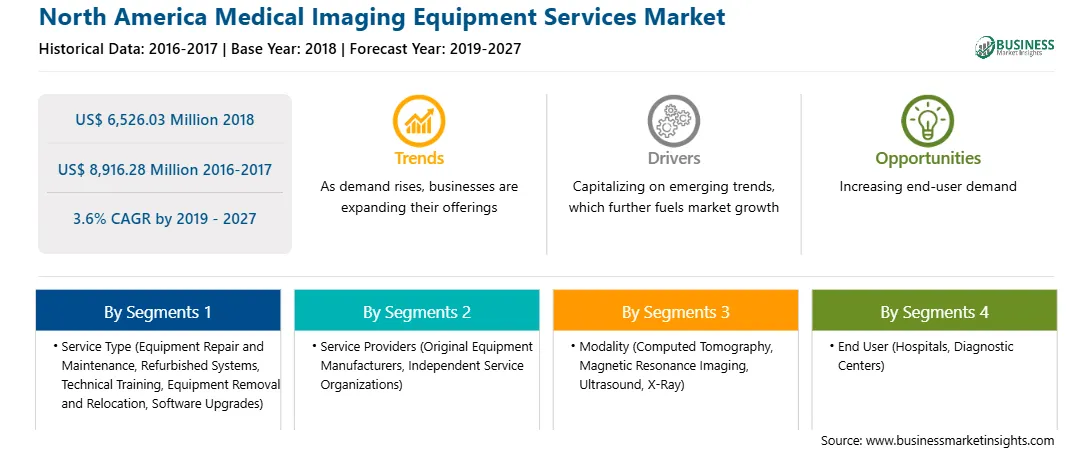 North America Medical Imaging Equipment Services Market
Historical Data: 2016-2017 | Base Year: 2018 | Forecast Year: 2019-2027

BUSINESS Market Insights

US$ 6,526.03 Million 2018

US$ 8,916.28 Million 2016-2017

3.6% CAGR by 2019 - 2027

Trends
As demand rises, businesses are expanding their offerings

Drivers
Capitalizing on emerging trends, which further fuels market growth

Opportunities
Increasing end-user demand

By Segments 1
• Service Type (Equipment Repair and Maintenance, Refurbished Systems, Technical Training, Equipment Removal and Relocation, Software Upgrades)

By Segments 2
• Service Providers (Original Equipment Manufacturers, Independent Service Organizations)

By Segments 3
• Modality (Computed Tomography, Magnetic Resonance Imaging, Ultrasound, X-Ray)

By Segments 4
• End User (Hospitals, Diagnostic Centers)

Source: www.businessmarketinsights.com